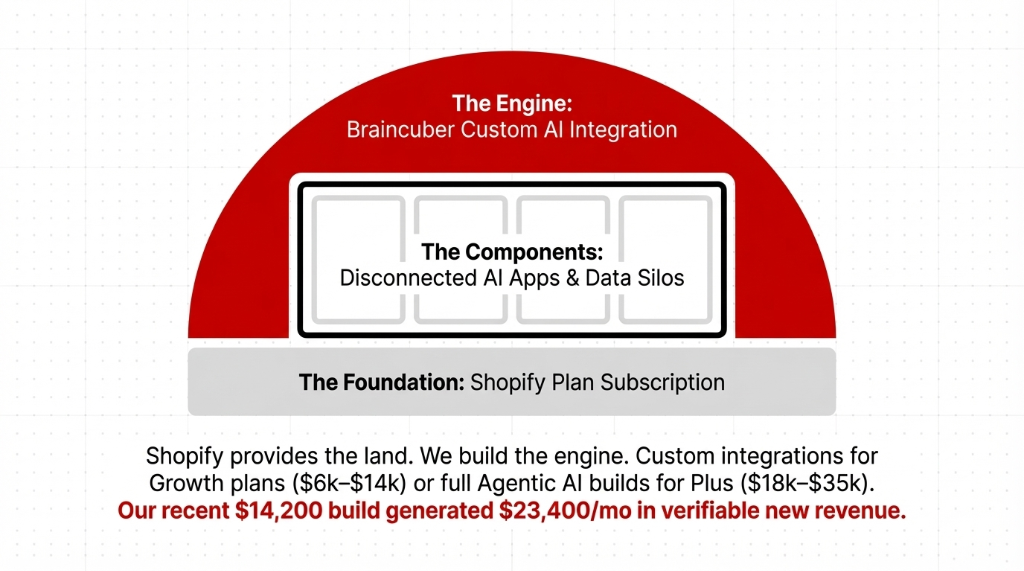 The Engine:
Braincuber Custom AI Integration

The Components:
Disconnected AI Apps & Data Silos

The Foundation: Shopify Plan Subscription

Shopify provides the land. We build the engine. Custom integrations for Growth plans (\$6k–\$14k) or full Agentic AI builds for Plus (\$18k–\$35k).
Our recent \$14,200 build generated \$23,400/mo in verifiable new revenue.